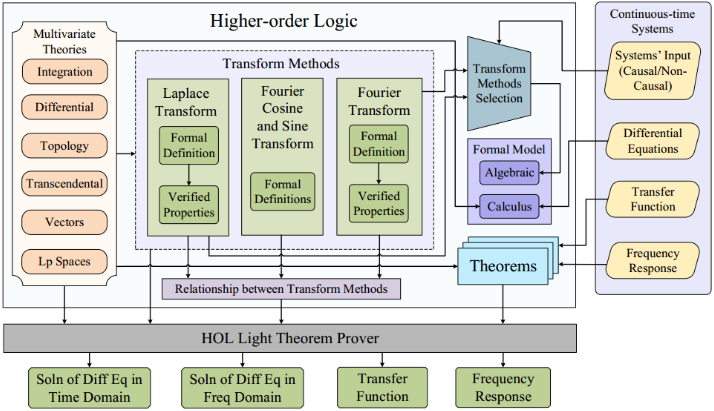 Higher-order Logic

Multivariate Theories

Integration

Differential

Topology

Transcendental

Vectors

Lp Spaces

Transform Methods

Laplace Transform

Formal Definition

Verified Properties

Fourier Cosine and Sine Transform

Formal Definitions

Fourier Transform

Formal Definition

Verified Properties

Transform Methods Selection

Formal Model

Algebraic

Calculus

Theorems

Relationship between Transform Methods

Continuous-time Systems

Systems' Input (Causal/Non-Causal)

Differential Equations

Transfer Function

Frequency Response

HOL Light Theorem Prover

Soln of Diff Eq in Time Domain

Soln of Diff Eq in Freq Domain

Transfer Function

Frequency Response